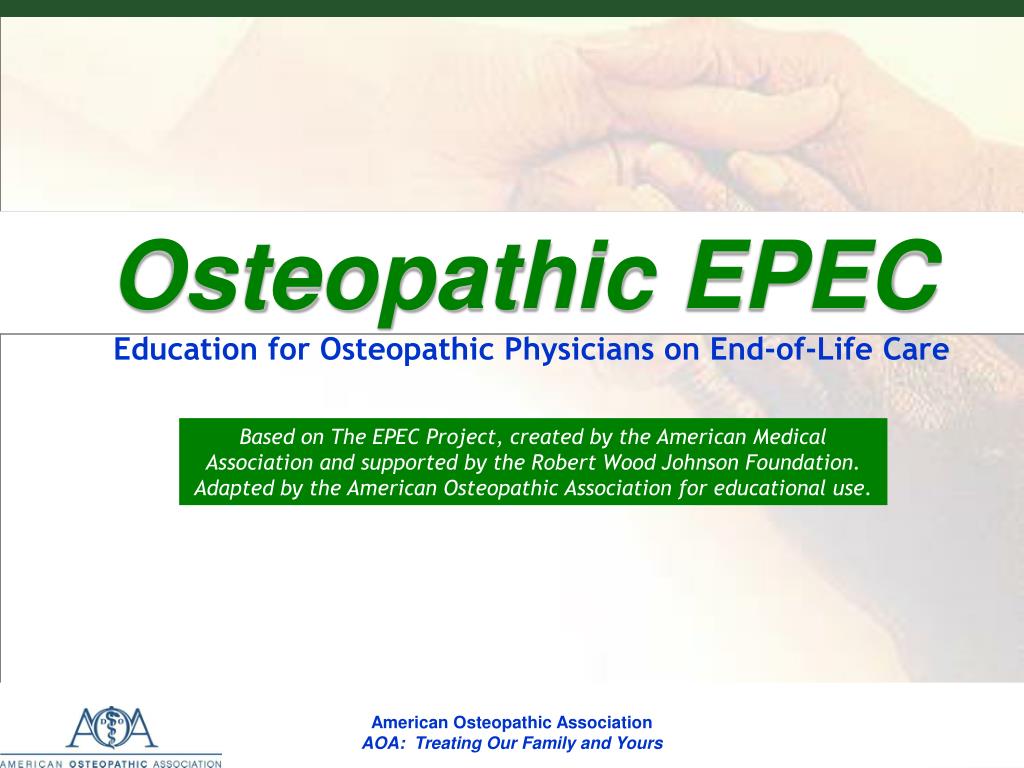 Osteopathic EPEC

Education for Osteopathic Physicians on End-of-Life Care

Based on The EPEC Project, created by the American Medical Association and supported by the Robert Wood Johnson Foundation. Adapted by the American Osteopathic Association for educational use.

AOA

AMERICAN OSTEOPATHIC ASSOCIATION

American Osteopathic Association
AOA: Treating Our Family and Yours